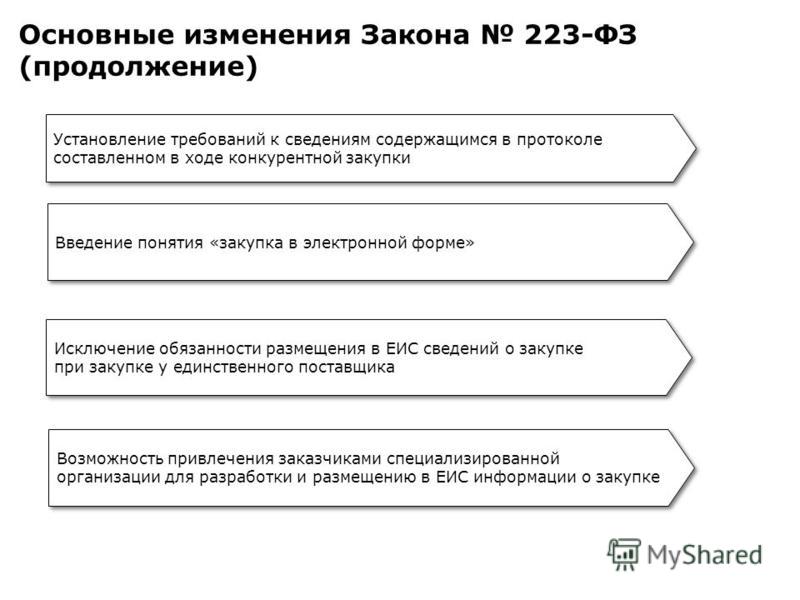 Основные изменения Закона № 223-ФЗ (продолжение)

Установление требований к сведениям содержащимся в протоколе составленном в ходе конкурентной закупки

Введение понятия «закупка в электронной форме»

Исключение обязанности размещения в ЕИС сведений о закупке при закупке у единственного поставщика

Возможность привлечения заказчиками специализированной организации для разработки и размещению в ЕИС информации о закупке

MyShared